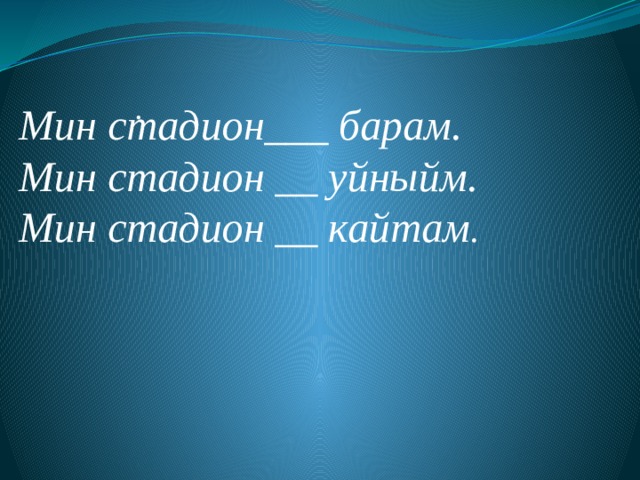 Мин стадион___ барам.
Мин стадион __ уйныйм.
Мин стадион __ кайтам.